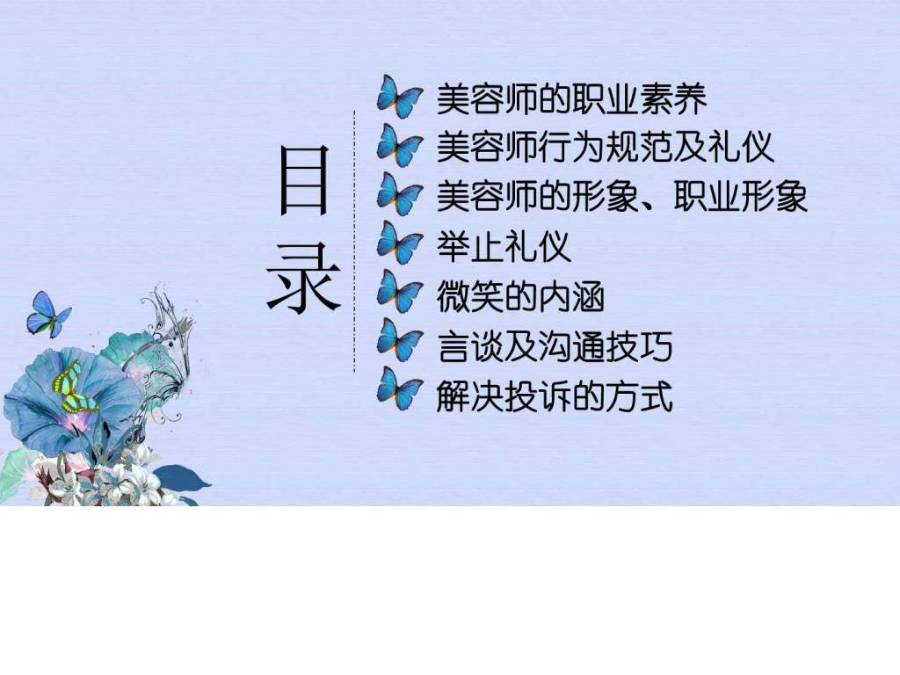 目录

美容师的职业素养
美容师行为规范及礼仪
美容师的形象、职业形象
举止礼仪
微笑的内涵
言谈及沟通技巧
解决投诉的方式